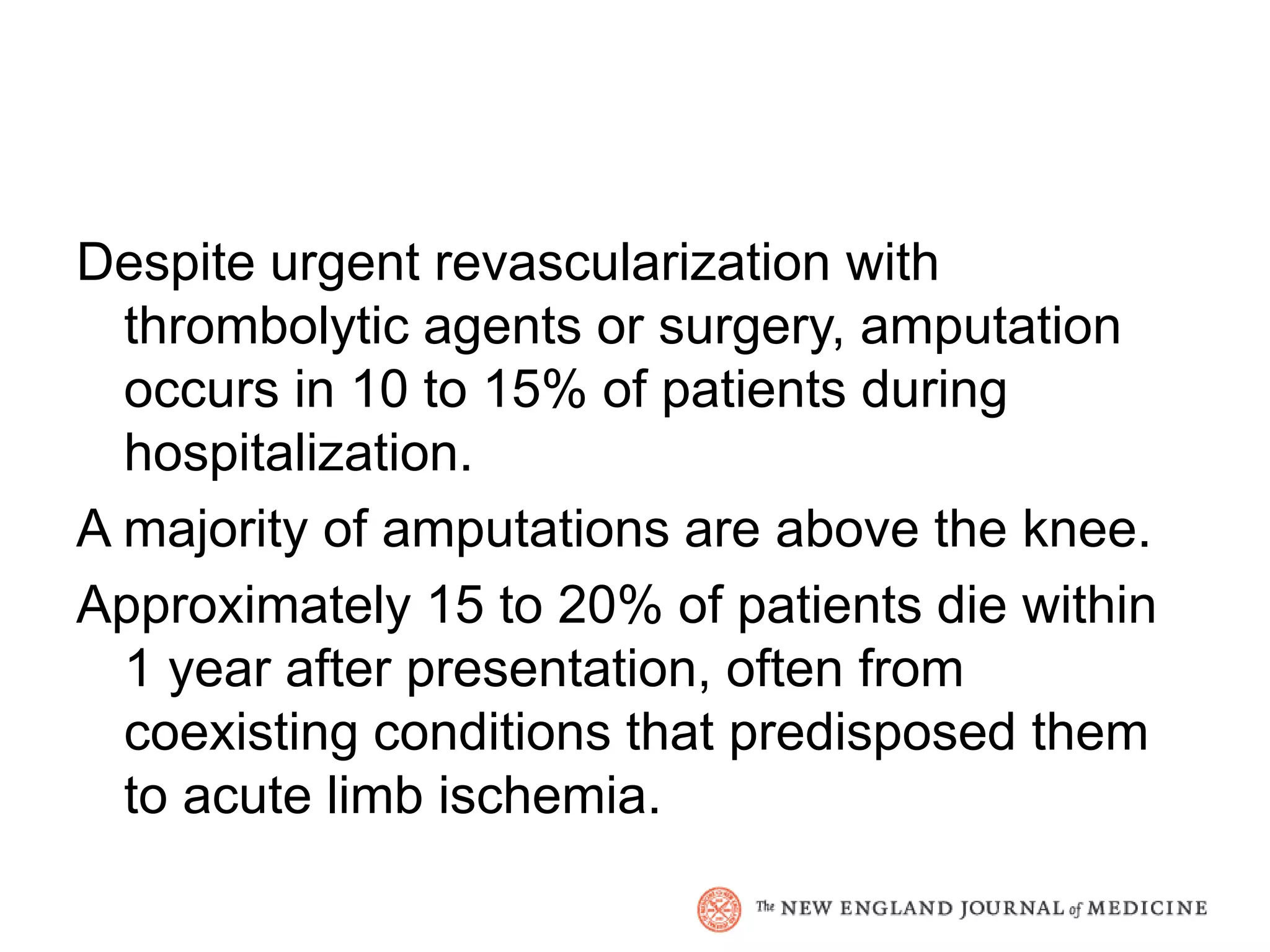 Despite urgent revascularization with thrombolytic agents or surgery, amputation occurs in 10 to 15% of patients during hospitalization.

A majority of amputations are above the knee.

Approximately 15 to 20% of patients die within 1 year after presentation, often from coexisting conditions that predisposed them to acute limb ischemia.

The NEW ENGLAND JOURNAL of MEDICINE